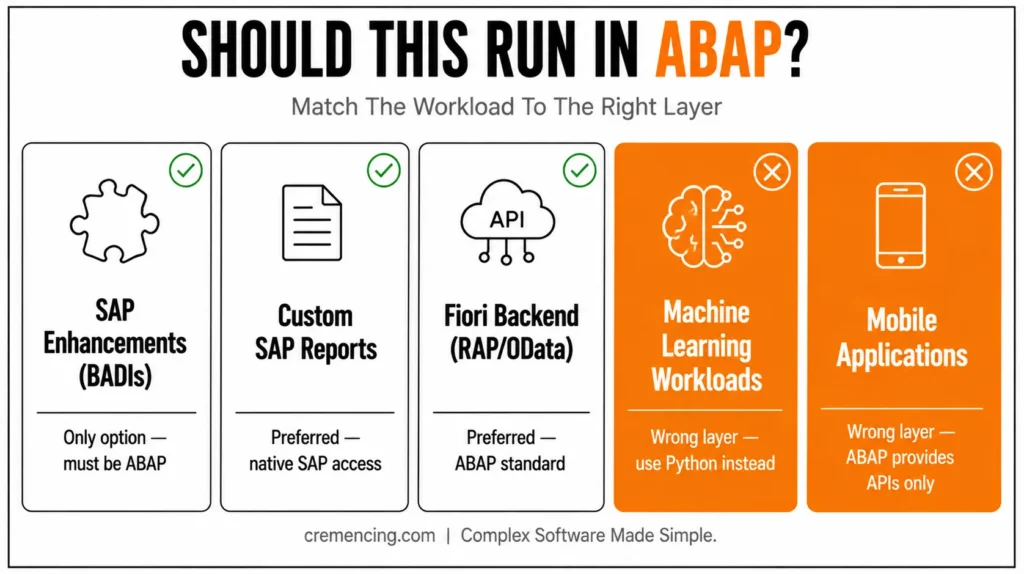 SHOULD THIS RUN IN ABAP?

Match The Workload To The Right Layer

SAP Enhancements (BADIs)

Only option — must be ABAP

Custom SAP Reports

Preferred — native SAP access

API

Fiori Backend (RAP/OData)

Preferred — ABAP standard

Machine Learning Workloads

Wrong layer — use Python instead

Mobile Applications

Wrong layer — ABAP provides APIs only

cremencing.com | Complex Software Made Simple.